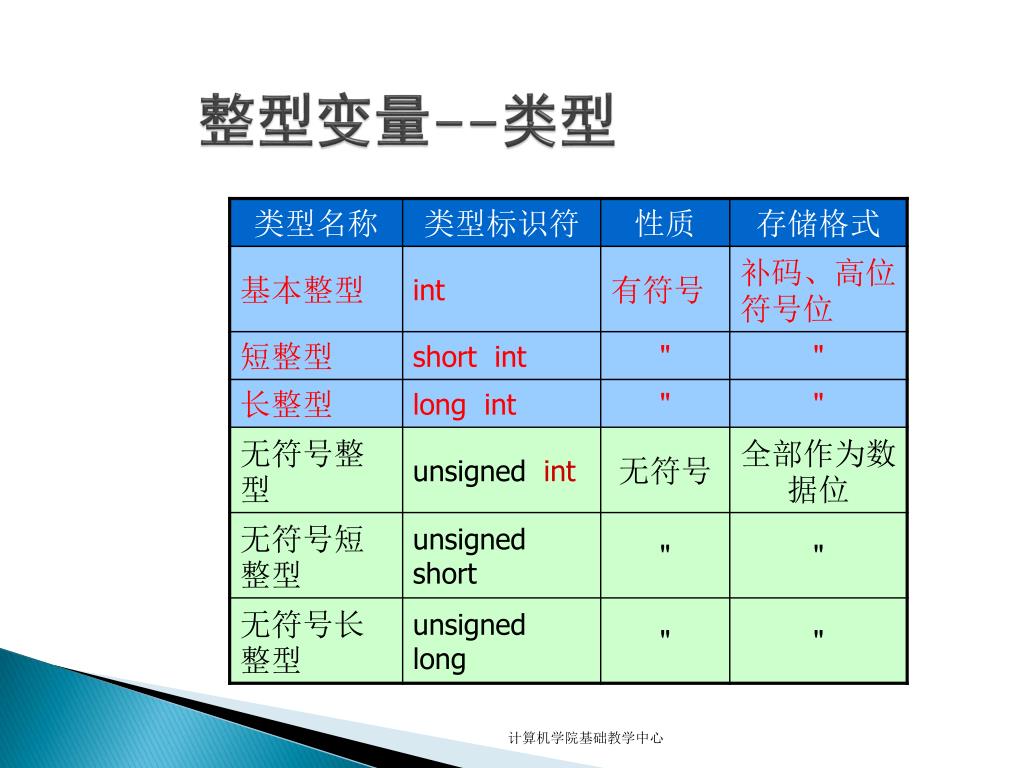 整型变量--类型

| 类型名称 | 类型标识符 | 性质 | 存储格式 |
|---|---|---|---|
| 基本整型 | int | 有符号 | 补码、高位符号位 |
| 短整型 | short int | " | " |
| 长整型 | long int | " | " |
| 无符号整型 | unsigned int | 无符号 | 全部作为数据位 |
| 无符号短整型 | unsigned short | " | " |
| 无符号长整型 | unsigned long | " | " |

计算机学院基础教学中心